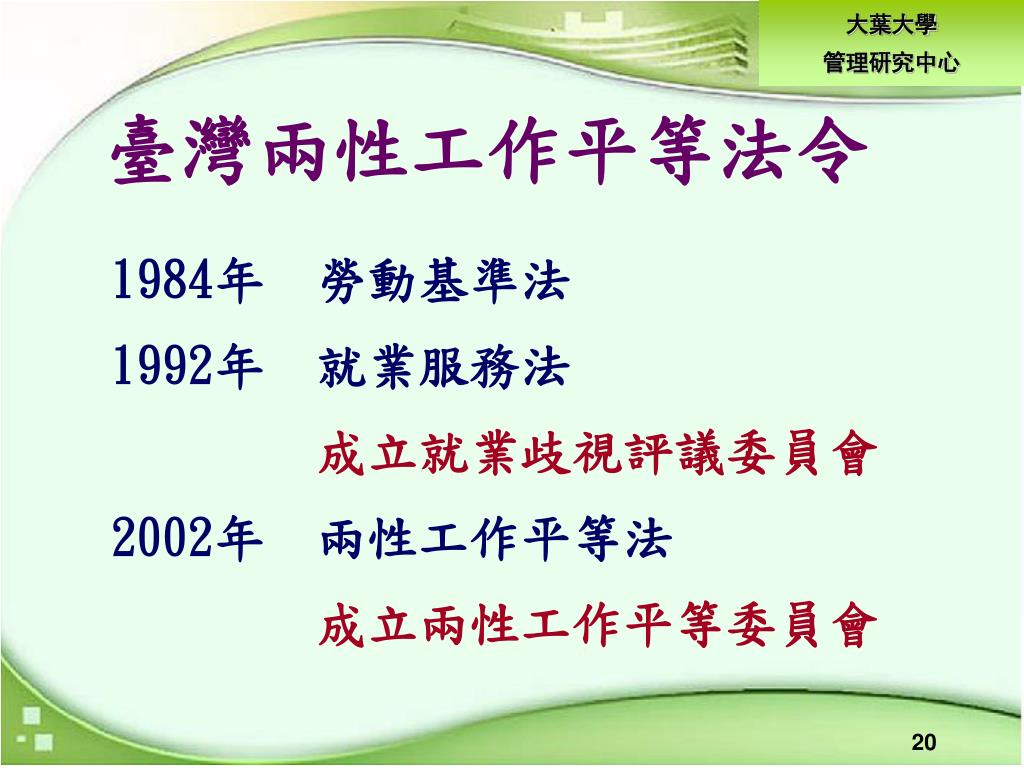 大葉大學
管理研究中心

臺灣兩性工作平等法令

1984年　勞動基準法

1992年　就業服務法

成立就業歧視評議委員會

2002年　兩性工作平等法

成立兩性工作平等委員會

20